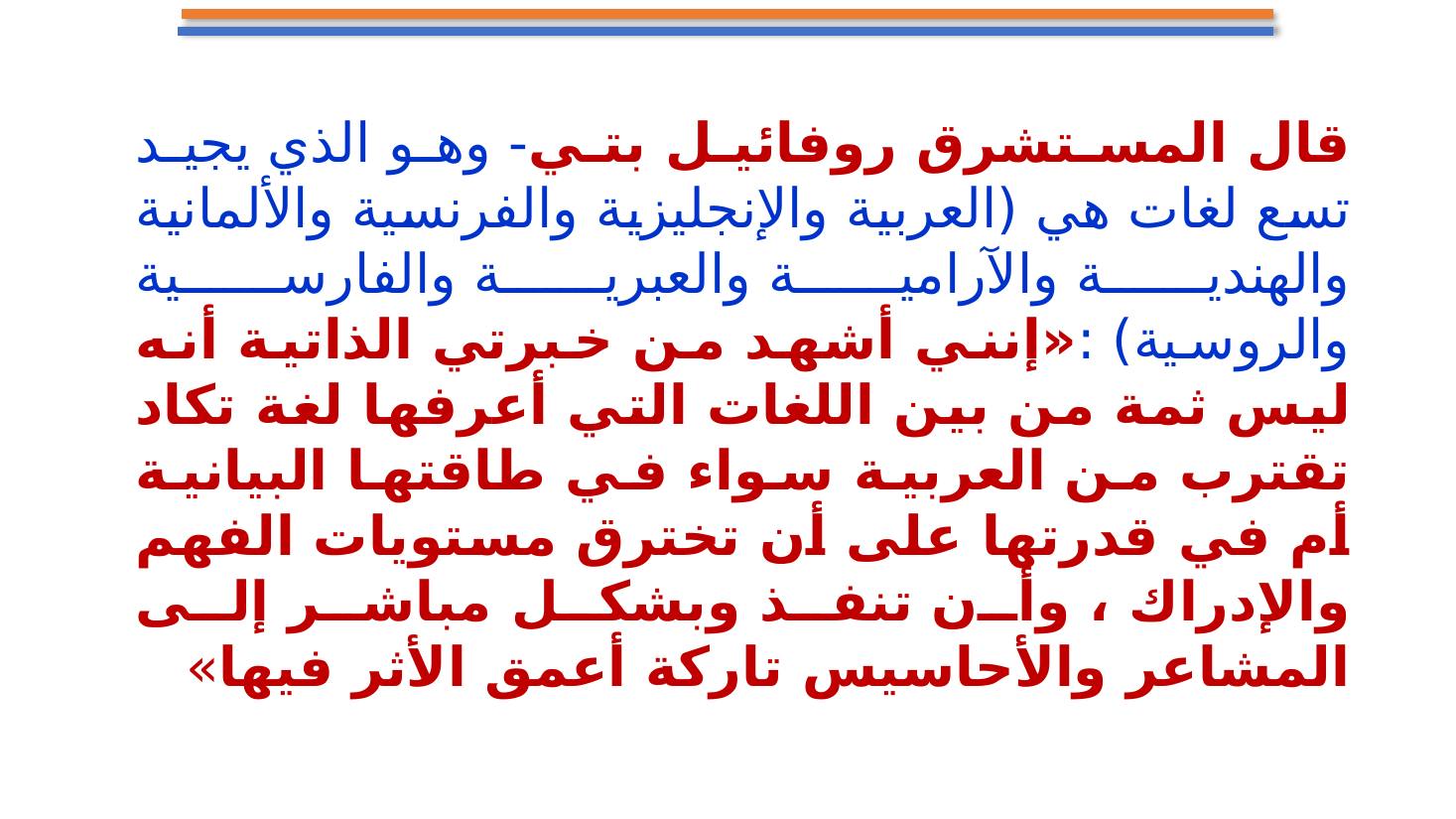 قال المستشرق روفائيل بتي- وهو الذي يجيد تسع لغات هي (العربية والإنجليزية والفرنسية والألمانية والهندية والآرامية والعبرية والفارسية والروسية) :«إنني أشهد من خبرتي الذاتية أنه ليس ثمة من بين اللغات التي أعرفها لغة تكاد تقترب من العربية سواء في طاقتها البيانية أم في قدرتها على أن تخترق مستويات الفهم والإدراك ، وأن تنفذ وبشكل مباشر إلى المشاعر والأحاسيس تاركة أعمق الأثر فيها»